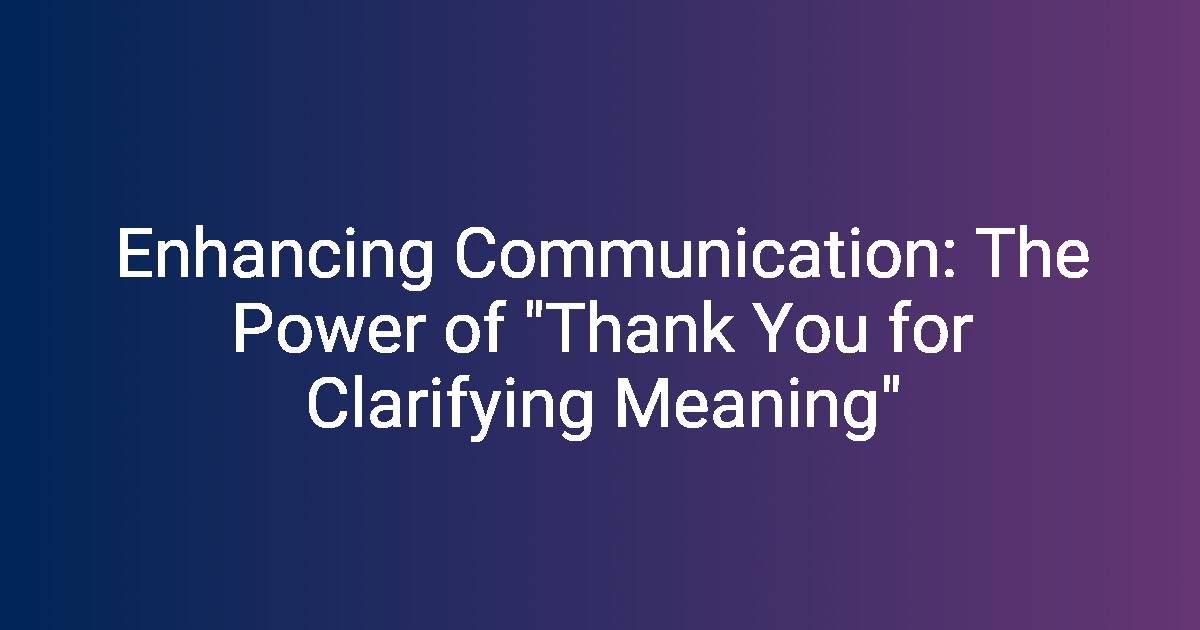 Enhancing Communication: The Power of "Thank You for Clarifying Meaning"